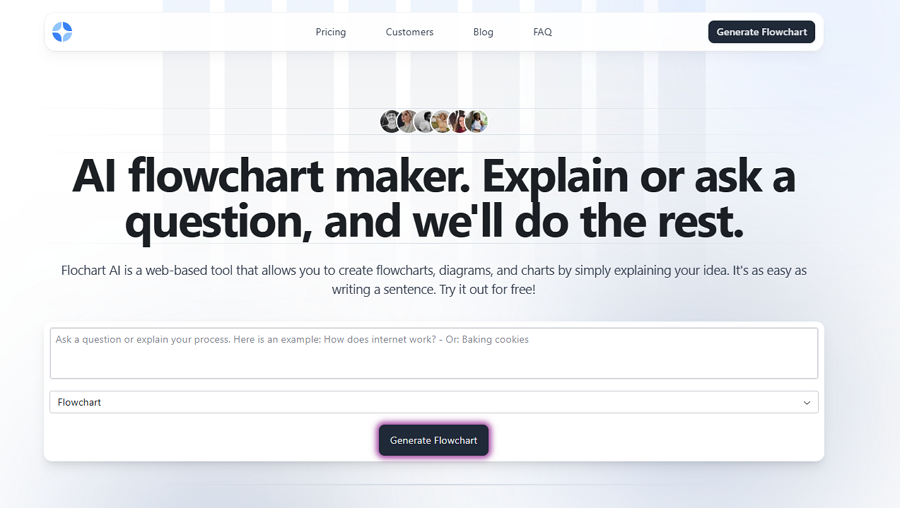 Pricing Customers Blog FAQ

Generate Flowchart

AI flowchart maker. Explain or ask a question, and we'll do the rest.

Flochart AI is a web-based tool that allows you to create flowcharts, diagrams, and charts by simply explaining your idea. It's as easy as writing a sentence. Try it out for free!

Ask a question or explain your process. Here is an example: How does internet work? - Or: Baking cookies

Flowchart

Generate Flowchart